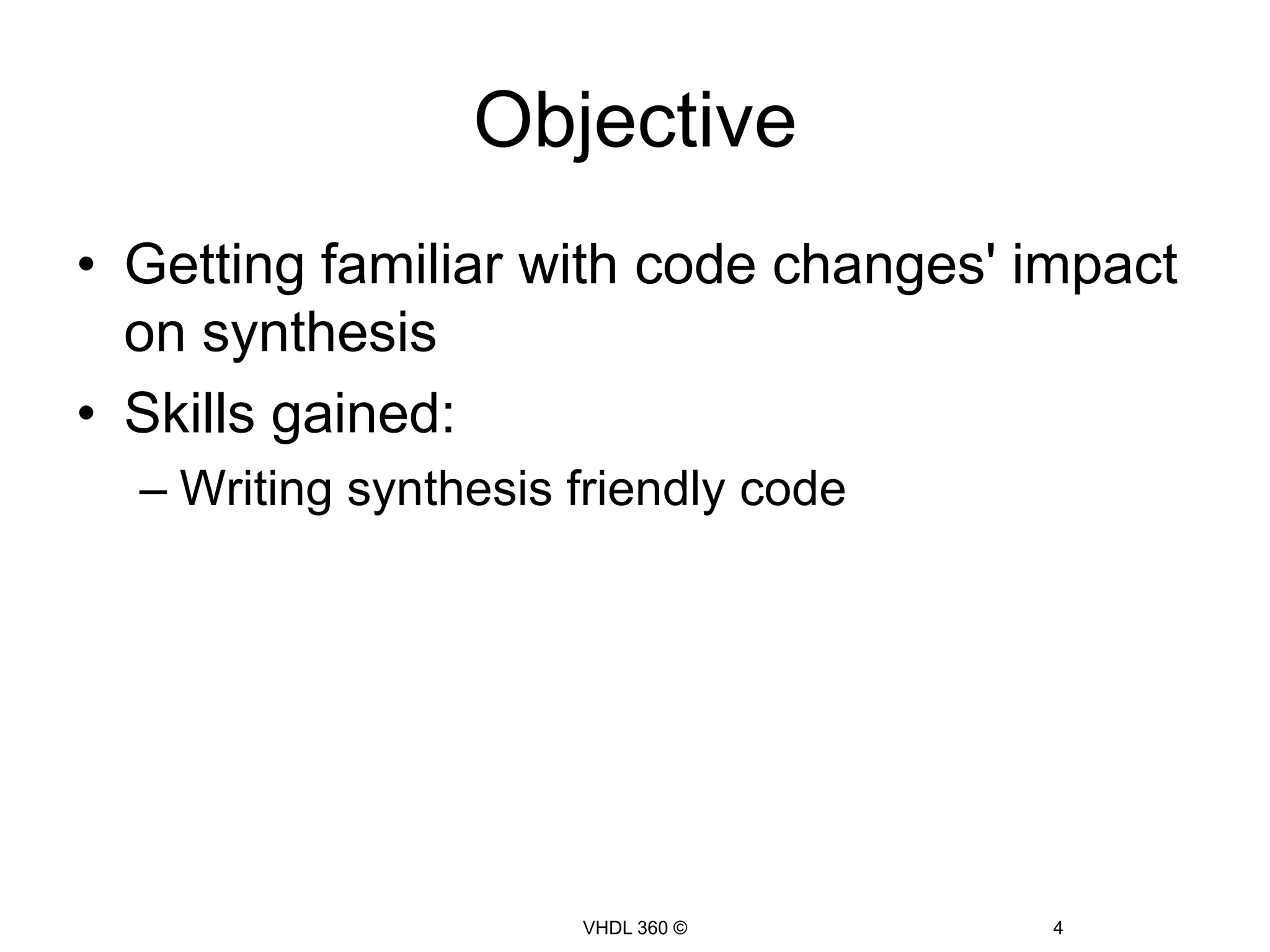 Objective

• Getting familiar with code changes' impact on synthesis
• Skills gained:
– Writing synthesis friendly code

VHDL 360 ©

4